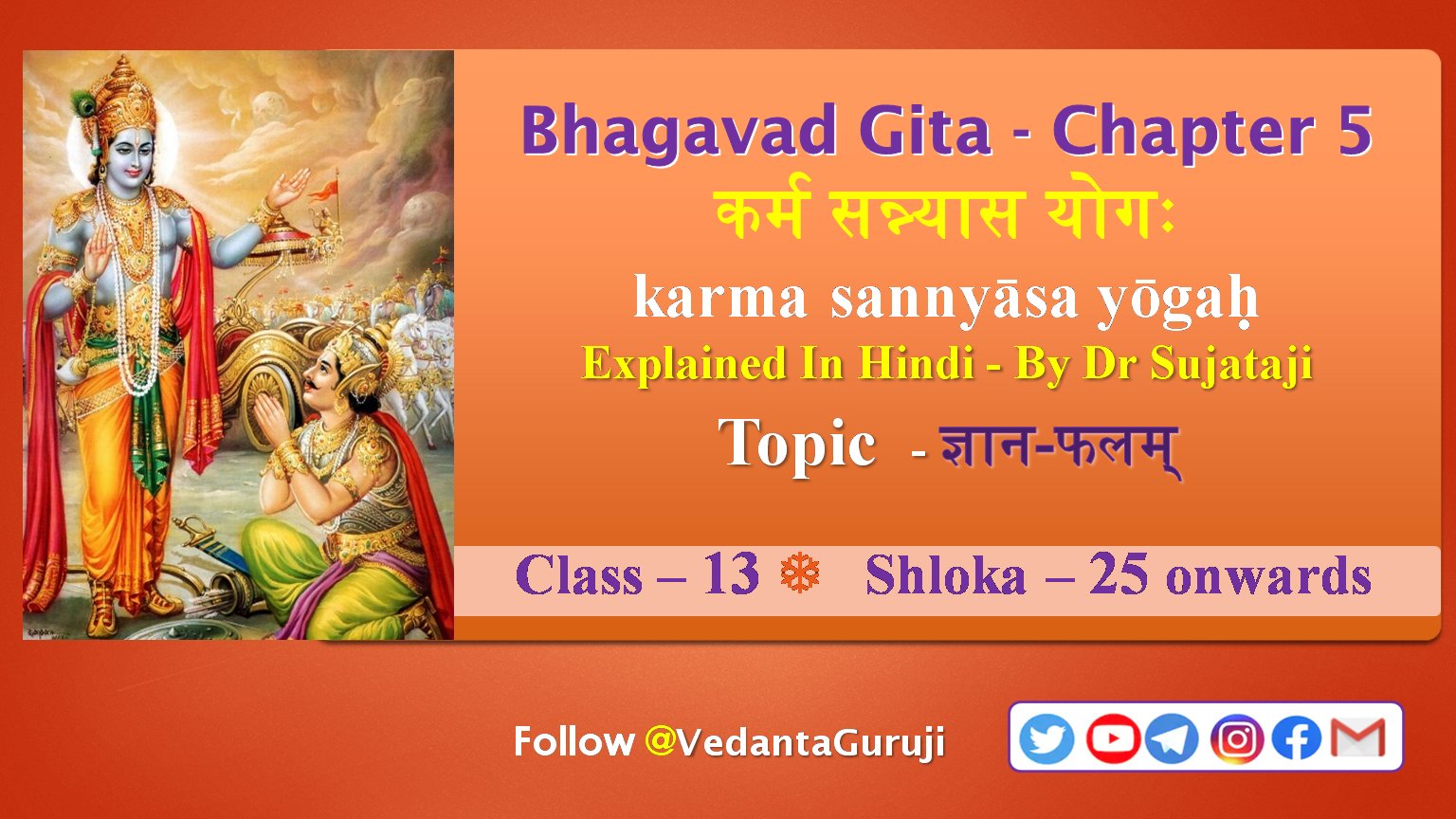 Bhagavad Gita - Chapter 5
कर्म सन्न्यास योगः
karma sannyāsa yōgaḥ
Explained In Hindi - By Dr Sujataji
Topic - ज्ञान-फलम्

Class – 13 ❄ Shloka – 25 onwards

Follow @VedantaGuruji